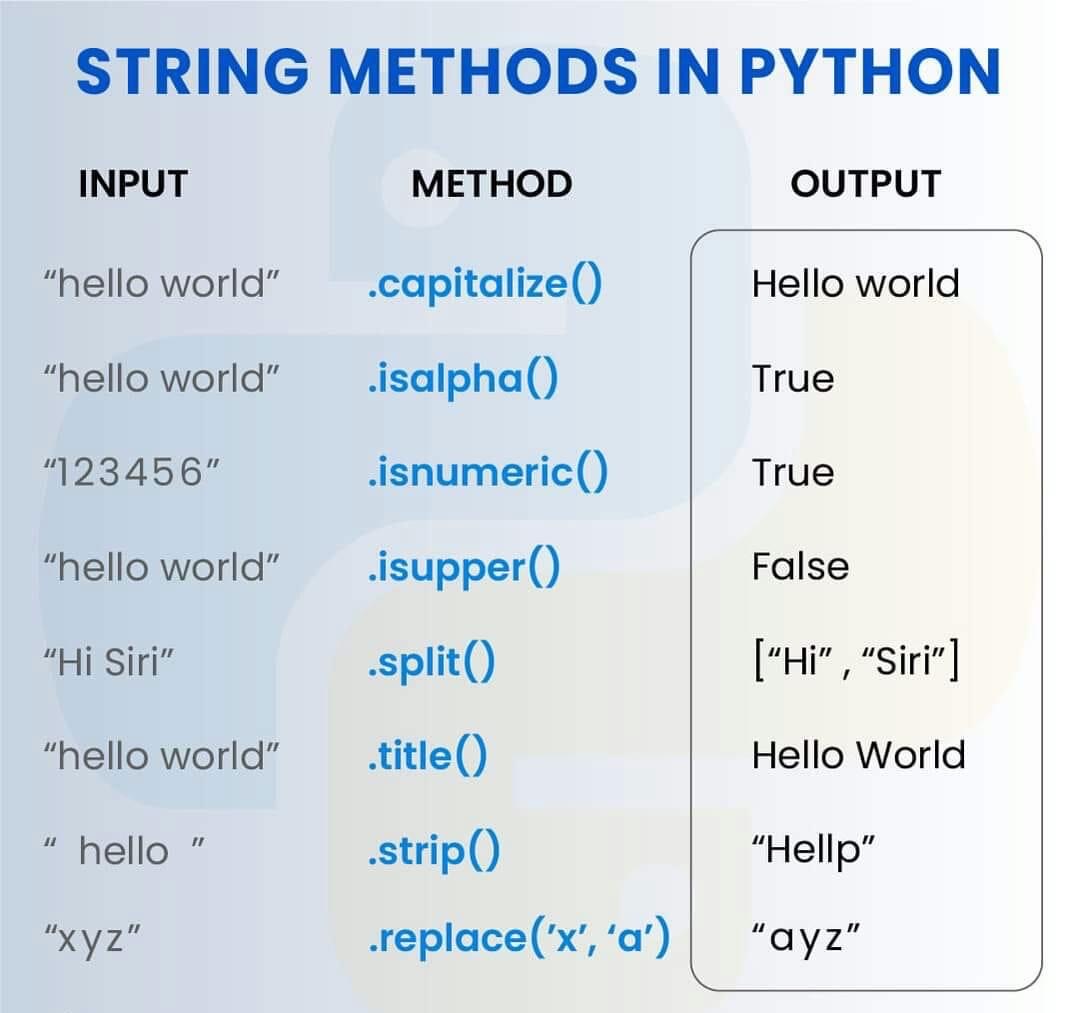 STRING METHODS IN PYTHON

| INPUT | METHOD | OUTPUT |
|---|---|---|
| “hello world” | .capitalize() | Hello world |
| “hello world” | .isalpha() | True |
| “123456” | .isnumeric() | True |
| “hello world” | .isupper() | False |
| “Hi Siri” | .split() | [“Hi” , “Siri”] |
| “hello world” | .title() | Hello World |
| “ hello ” | .strip() | “Hellp” |
| “xyz” | .replace(‘x’, ‘a’) | “ayz” |